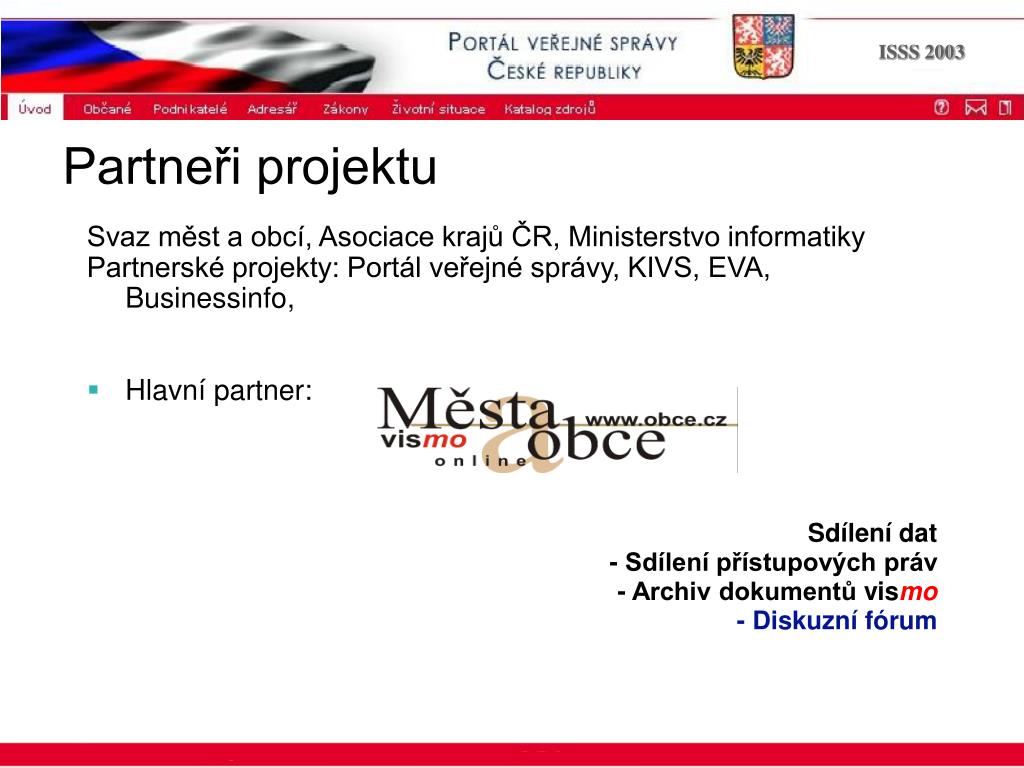 PORTÁL VEŘEJNÉ SPRÁVY ČESKÉ REPUBLIKY

ISSS 2003

Úvod Občané Podnikatelé Adresář Zákony Životní situace Katalog zdrojů

Partneři projektu

Svaz měst a obcí, Asociace krajů ČR, Ministerstvo informatiky
Partnerské projekty: Portál veřejné správy, KIVS, EVA, Businessinfo,

Hlavní partner:

Města & obce www.obce.cz vismo online

Sdílení dat
- Sdílení přístupových práv
- Archiv dokumentů vismo
- Diskuzní fórum